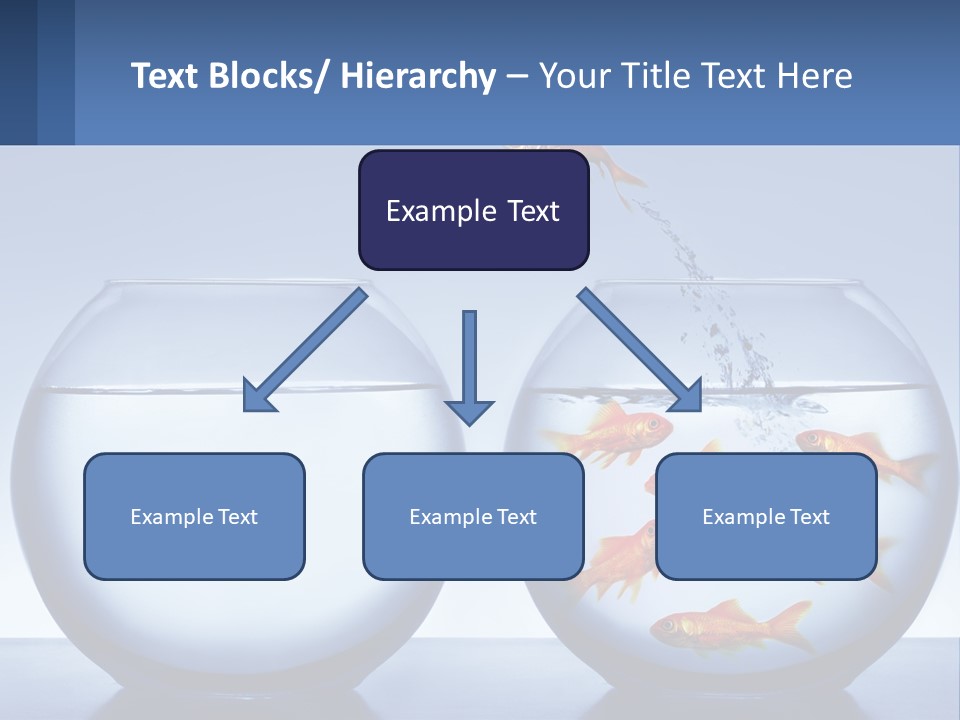 Text Blocks/ Hierarchy – Your Title Text Here

Example Text

Example Text

Example Text

Example Text